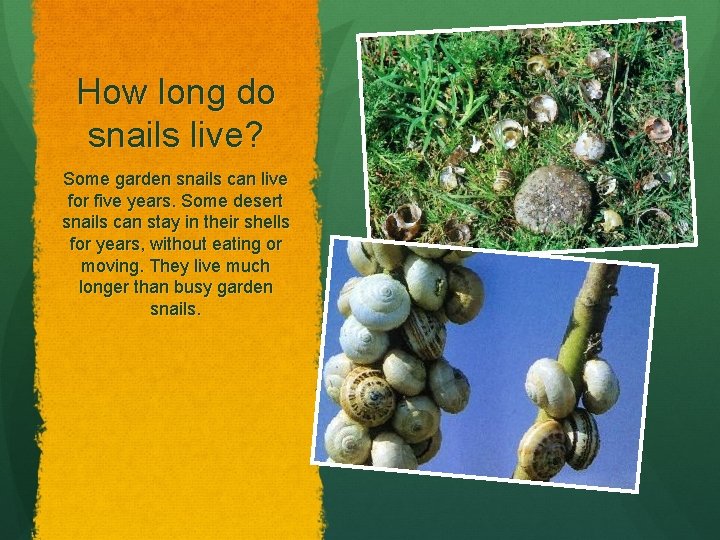 How long do snails live?

Some garden snails can live for five years. Some desert snails can stay in their shells for years, without eating or moving. They live much longer than busy garden snails.